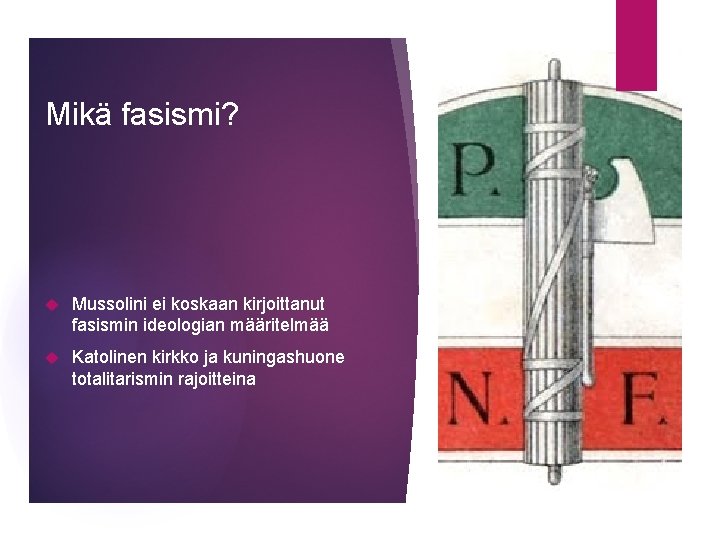 Mikä fasismi?

Mussolini ei koskaan kirjoittanut fasismin ideologian määritelmää

Katolinen kirkko ja kuningashuone totalitarismin rajoitteina

P.

N. F.